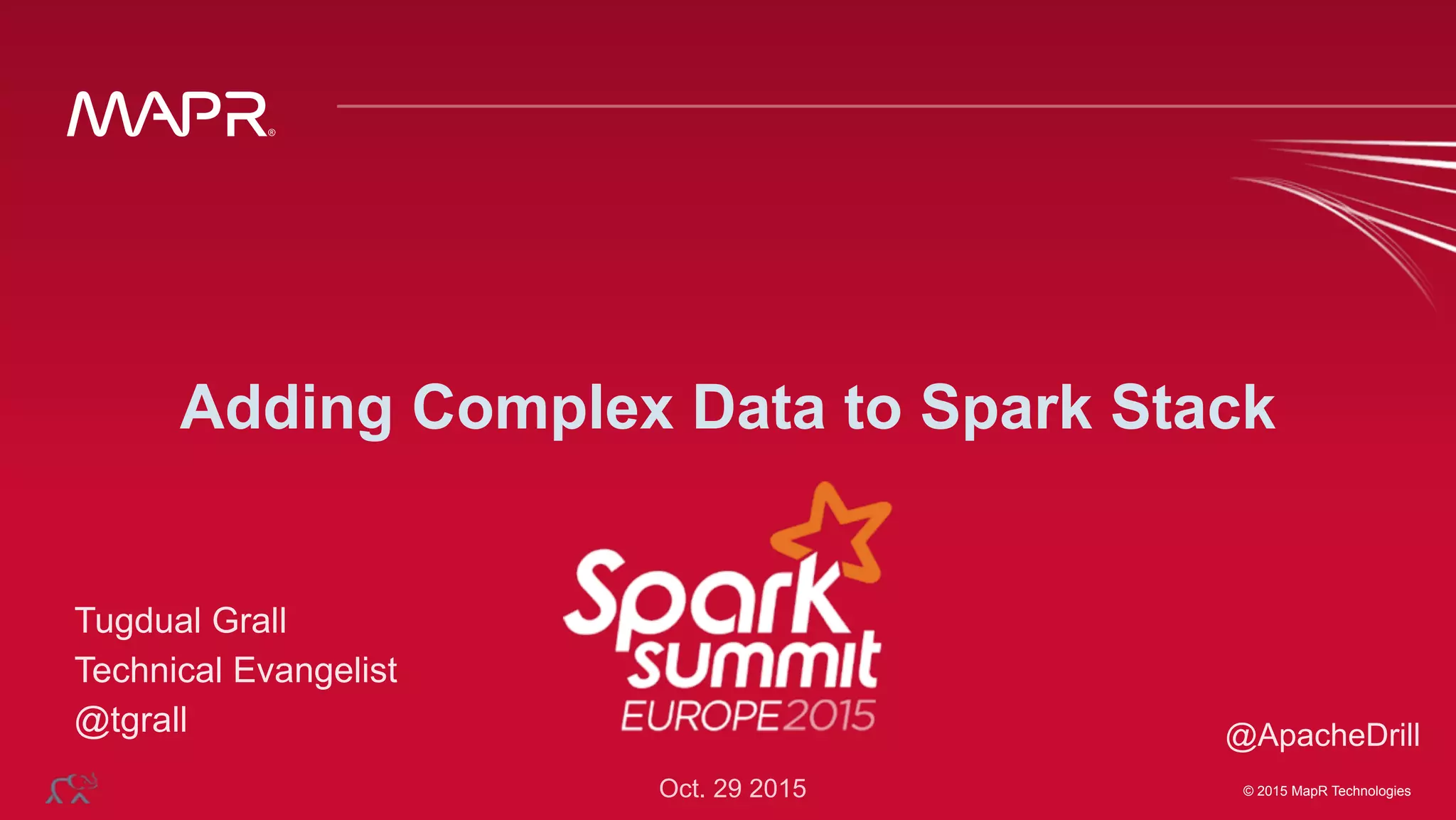 MAPR®

Adding Complex Data to Spark Stack

Tugdual Grall
Technical Evangelist
@tgrall

Spark summit EUROPE 2015

@ApacheDrill

Oct. 29 2015

© 2015 MapR Technologies